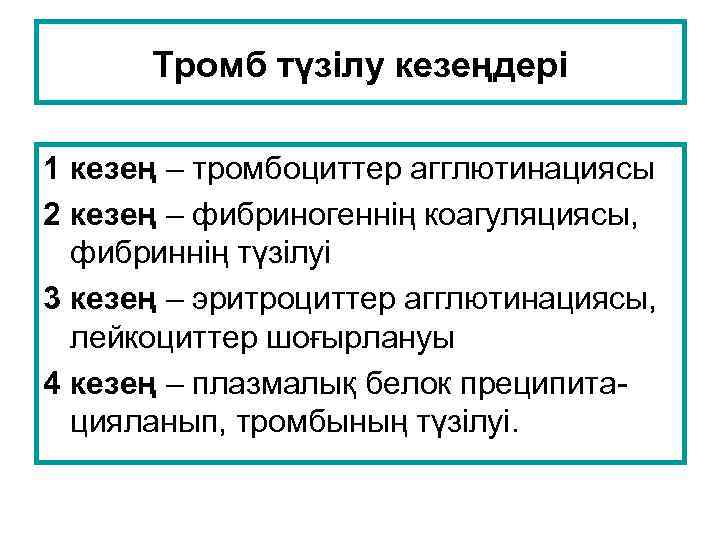 Тромб түзілу кезеңдері

1 кезең – тромбоциттер агглютинациясы

2 кезең – фибриногеннің коагуляциясы, фибриннің түзілуі

3 кезең – эритроциттер агглютинациясы, лейкоциттер шоғырлануы

4 кезең – плазмалық белок преципитацияланып, тромбының түзілуі.